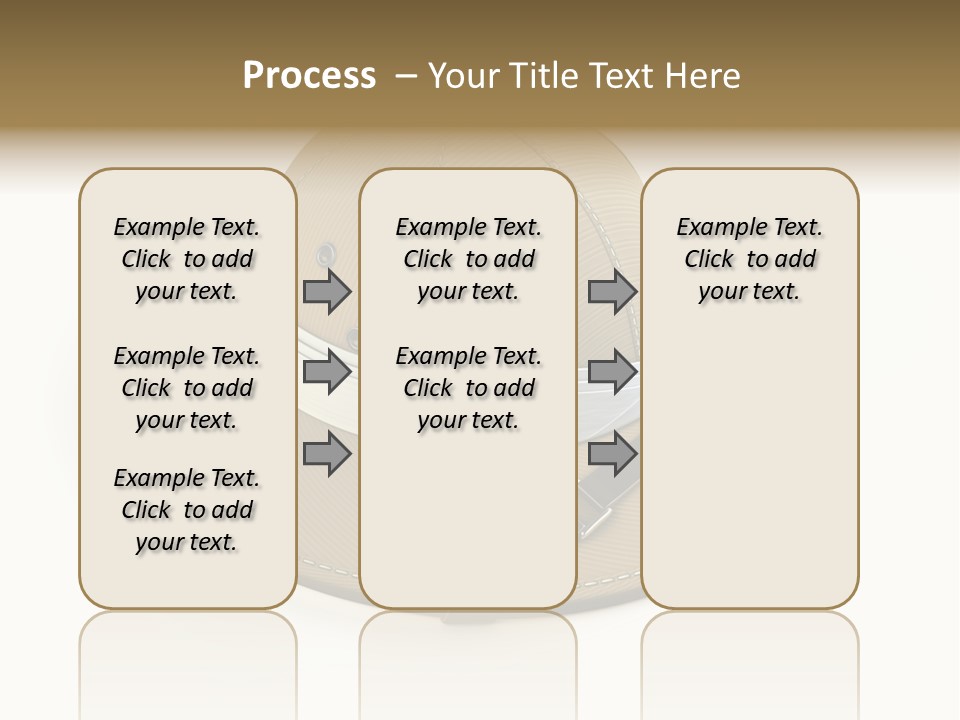 Process – Your Title Text Here

Example Text. Click to add your text.

Example Text. Click to add your text.

Example Text. Click to add your text.

Example Text. Click to add your text.

Example Text. Click to add your text.

Example Text. Click to add your text.